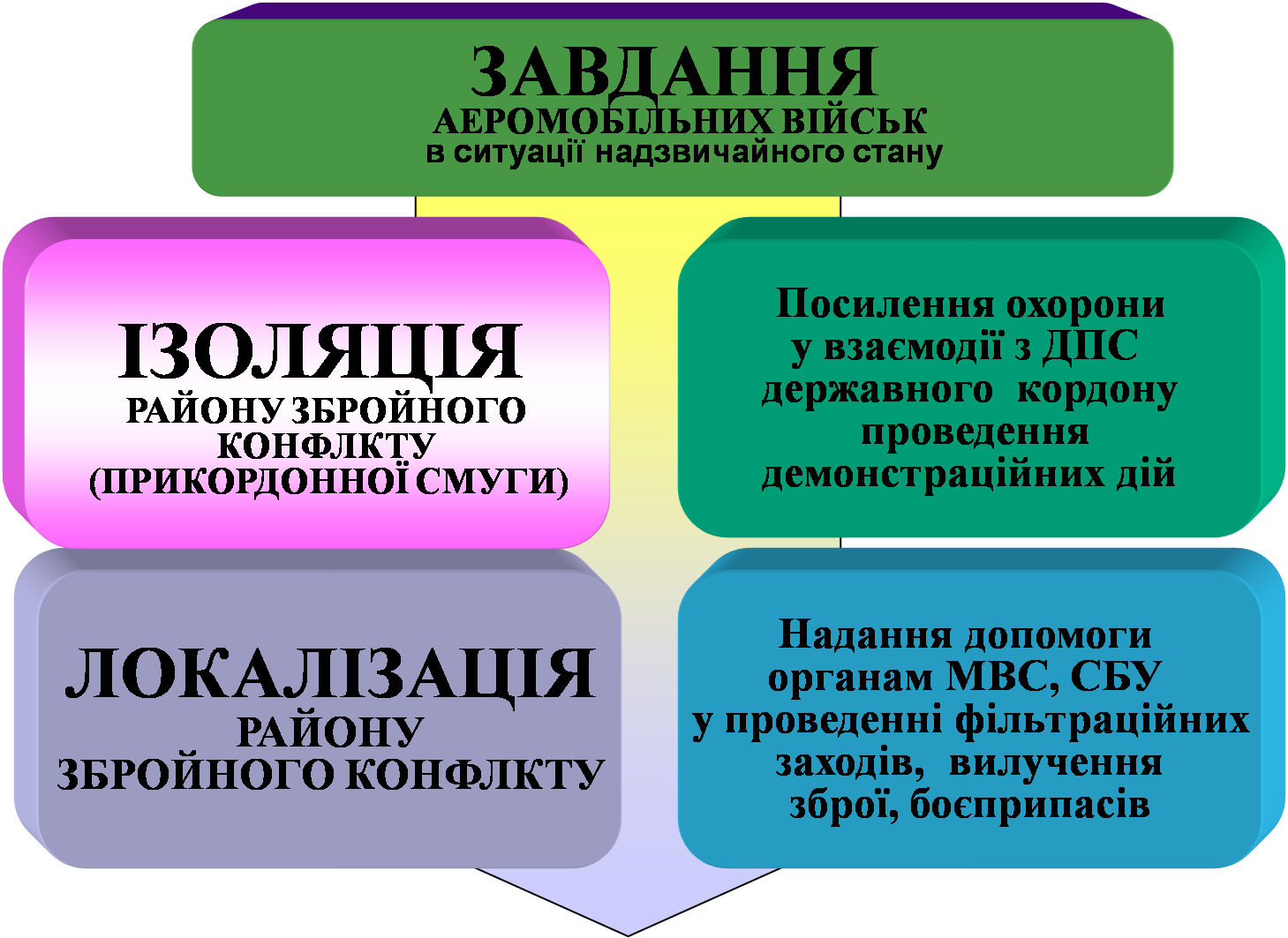 ЗАВДАННЯ
АЕРОМОБІЛЬНИХ ВІЙСЬК
в ситуації надзвичайного стану

ІЗОЛЯЦІЯ
РАЙОНУ ЗБРОЙНОГО КОНФЛКТУ (ПРИКОРДОННОЇ СМУГИ)

Посилення охорони у взаємодії з ДПС державного кордону проведення демонстраційних дій

ЛОКАЛІЗАЦІЯ
РАЙОНУ ЗБРОЙНОГО КОНФЛКТУ

Надання допомоги органам МВС, СБУ у проведенні фільтраційних заходів, вилучення зброї, боєприпасів